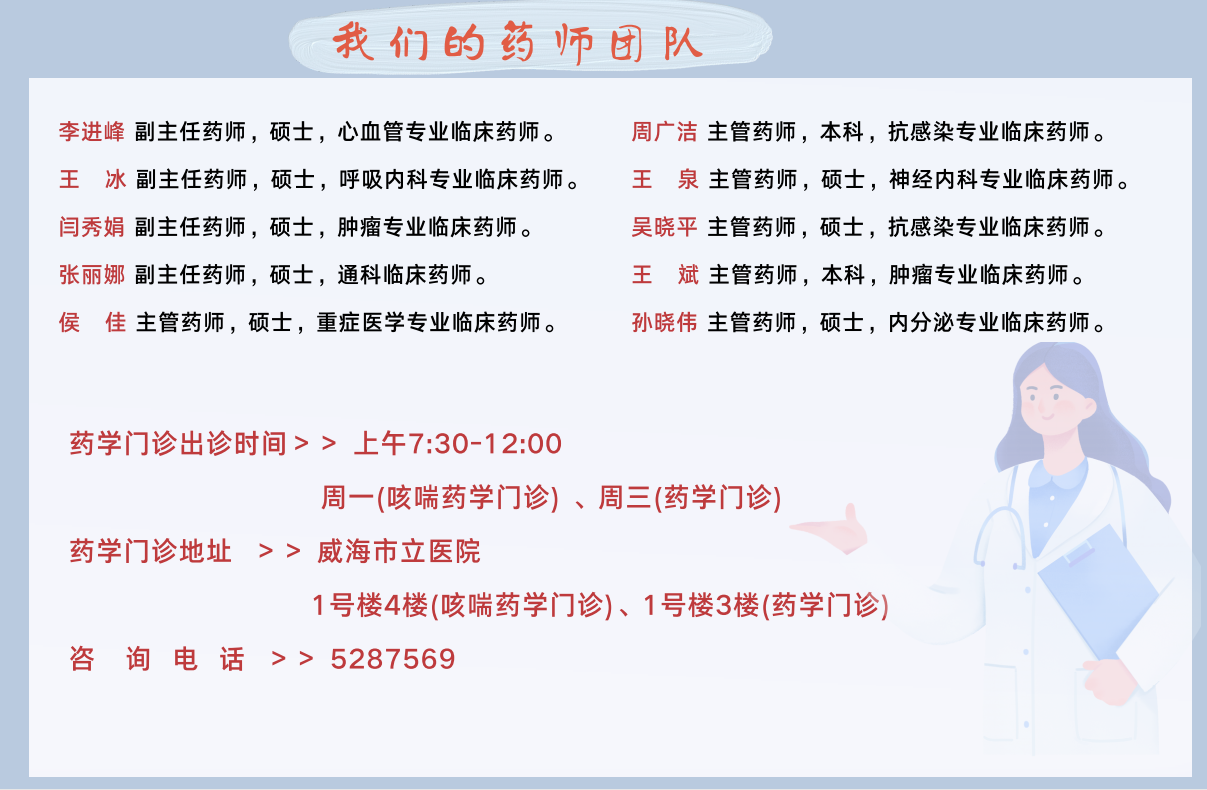 我们的药师团队

李进峰 副主任药师，硕士，心血管专业临床药师。
王　冰 副主任药师，硕士，呼吸内科专业临床药师。
闫秀娟 副主任药师，硕士，肿瘤专业临床药师。
张丽娜 副主任药师，硕士，通科临床药师。
侯　佳 主管药师，硕士，重症医学专业临床药师。

周广洁 主管药师，本科，抗感染专业临床药师。
王　泉 主管药师，硕士，神经内科专业临床药师。
吴晓平 主管药师，硕士，抗感染专业临床药师。
王　斌 主管药师，本科，肿瘤专业临床药师。
孙晓伟 主管药师，硕士，内分泌专业临床药师。

药学门诊出诊时间 > > 上午7:30-12:00
周一(咳喘药学门诊) 、周三(药学门诊)
药学门诊地址 > > 威海市立医院
1号楼4楼(咳喘药学门诊) 、1号楼3楼(药学门诊)
咨 询 电 话 > > 5287569